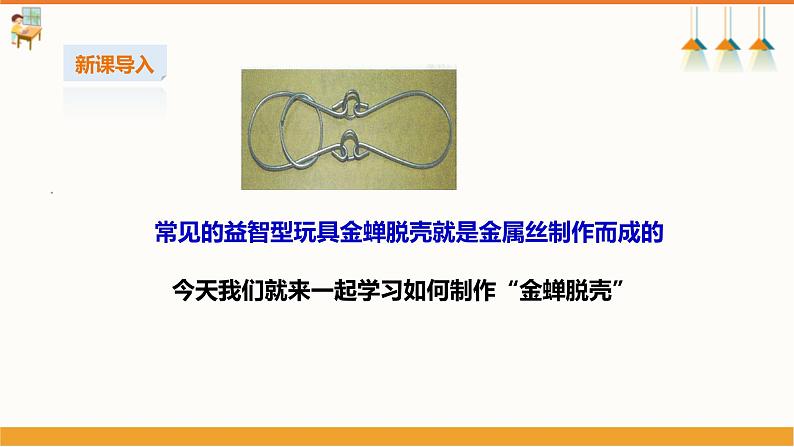 新课导入

常见的益智型玩具金蝉脱壳就是金属丝制作而成的

今天我们就来一起学习如何制作“金蝉脱壳”